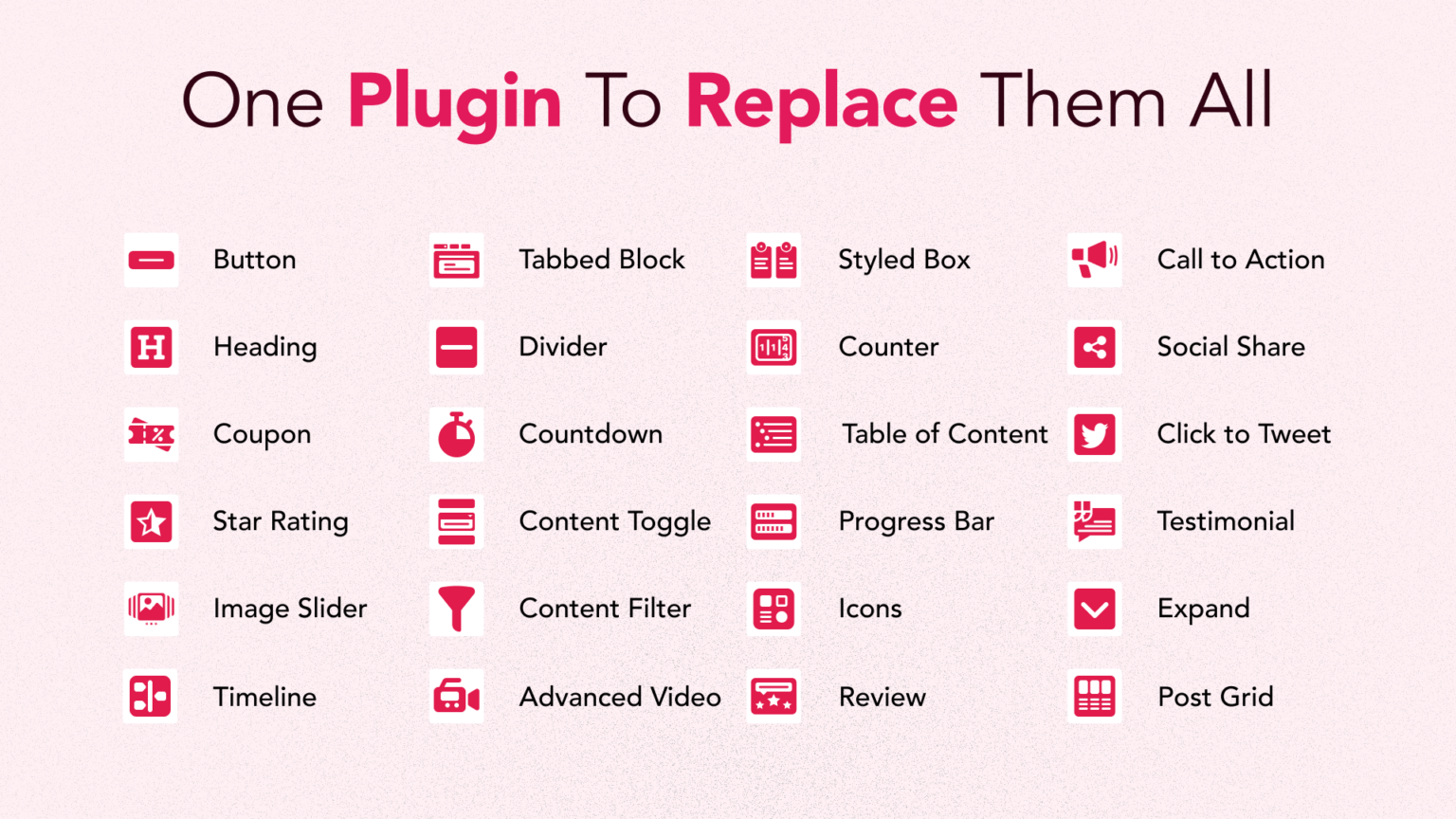 One Plugin To Replace Them All

Button
Heading
Coupon
Star Rating
Image Slider
Timeline

Tabbed Block
Divider
Countdown
Content Toggle
Content Filter
Advanced Video

Styled Box
Counter
Table of Content
Progress Bar
Icons
Review

Call to Action
Social Share
Click to Tweet
Testimonial
Expand
Post Grid